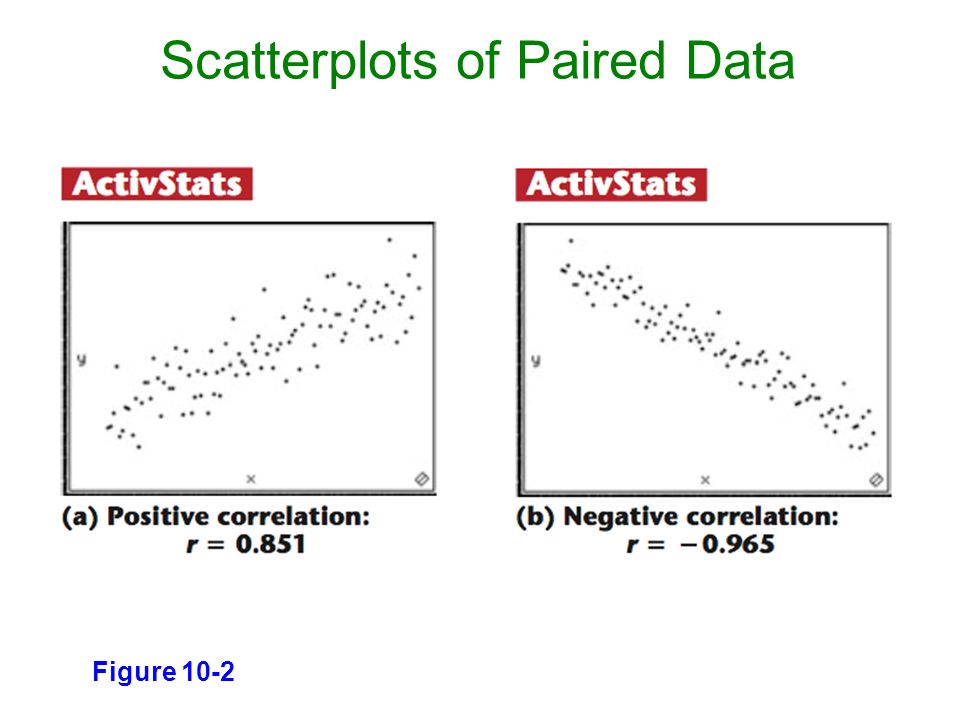 Scatterplots of Paired Data

ActivStats

y

x

(a) Positive correlation: $r = 0.851$

ActivStats

y

x

(b) Negative correlation: $r = -0.965$

Figure 10-2